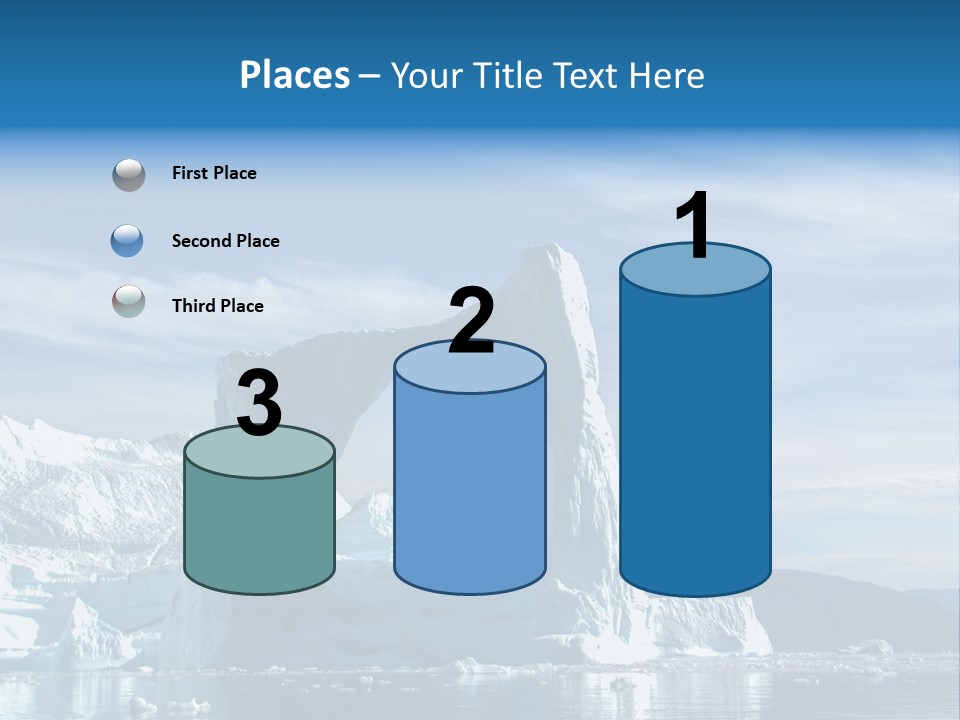 Places – Your Title Text Here

First Place

Second Place

Third Place

3

2

1